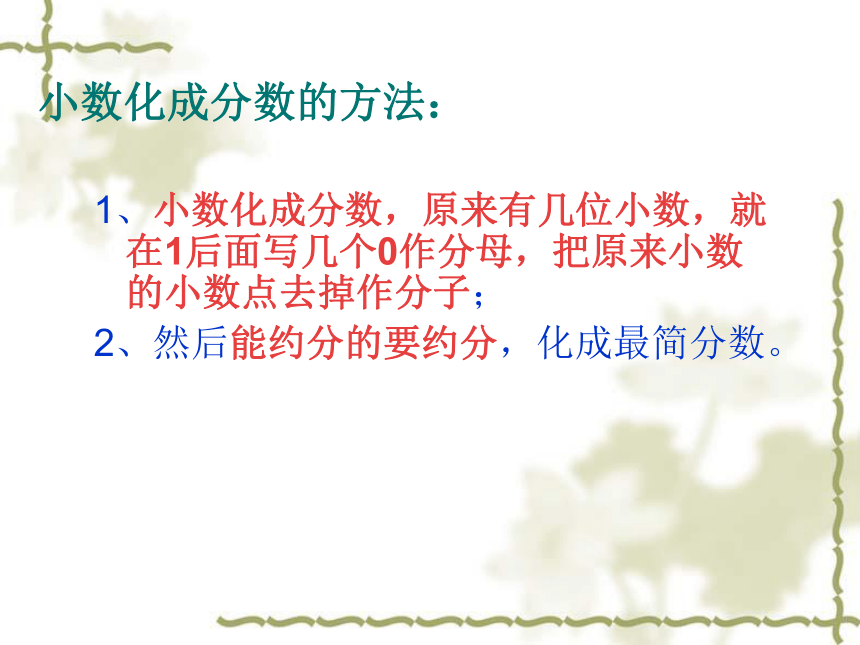 小数化成分数的方法：

1、小数化成分数，原来有几位小数，就在1后面写几个0作分母，把原来小数的小数点去掉作分子；

2、然后能约分的要约分，化成最简分数。